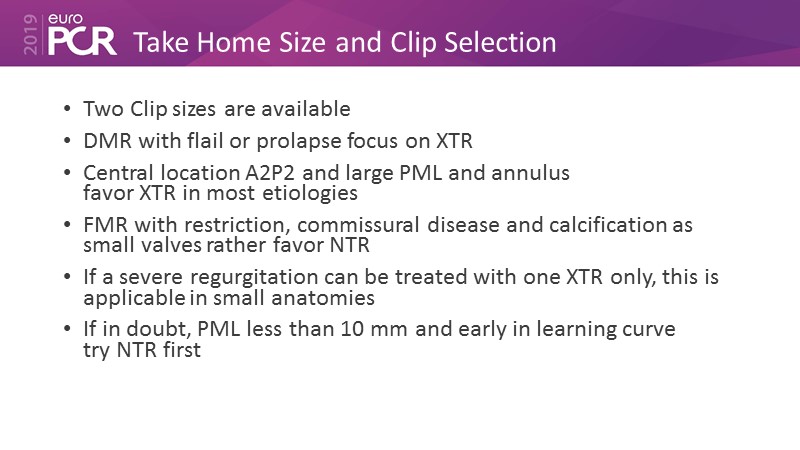 2019 euro PCR Take Home Size and Clip Selection

• Two Clip sizes are available
• DMR with flail or prolapse focus on XTR
• Central location A2P2 and large PML and annulus favor XTR in most etiologies
• FMR with restriction, commissural disease and calcification as small valves rather favor NTR
• If a severe regurgitation can be treated with one XTR only, this is applicable in small anatomies
• If in doubt, PML less than 10 mm and early in learning curve try NTR first